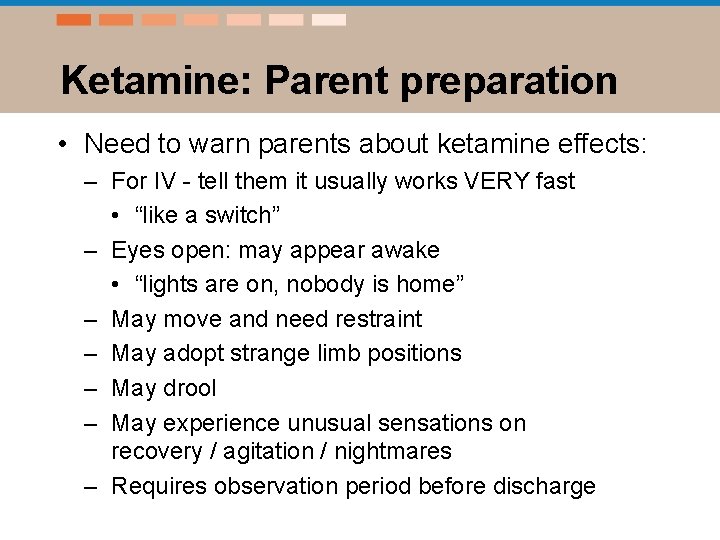 Ketamine: Parent preparation

• Need to warn parents about ketamine effects:
– For IV - tell them it usually works VERY fast
• “like a switch”
– Eyes open: may appear awake
• “lights are on, nobody is home”
– May move and need restraint
– May adopt strange limb positions
– May drool
– May experience unusual sensations on recovery / agitation / nightmares
– Requires observation period before discharge